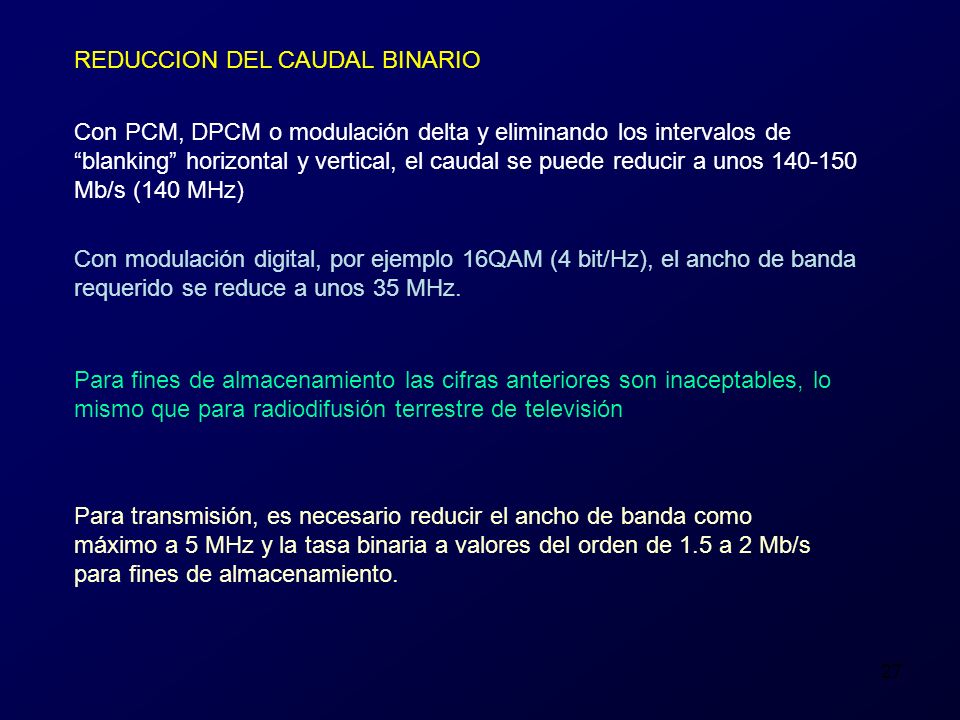 REDUCCION DEL CAUDAL BINARIO

Con PCM, DPCM o modulación delta y eliminando los intervalos de “blanking” horizontal y vertical, el caudal se puede reducir a unos 140-150 Mb/s (140 MHz)

Con modulación digital, por ejemplo 16QAM (4 bit/Hz), el ancho de banda requerido se reduce a unos 35 MHz.

Para fines de almacenamiento las cifras anteriores son inaceptables, lo mismo que para radiodifusión terrestre de televisión

Para transmisión, es necesario reducir el ancho de banda como máximo a 5 MHz y la tasa binaria a valores del orden de 1.5 a 2 Mb/s para fines de almacenamiento.

27